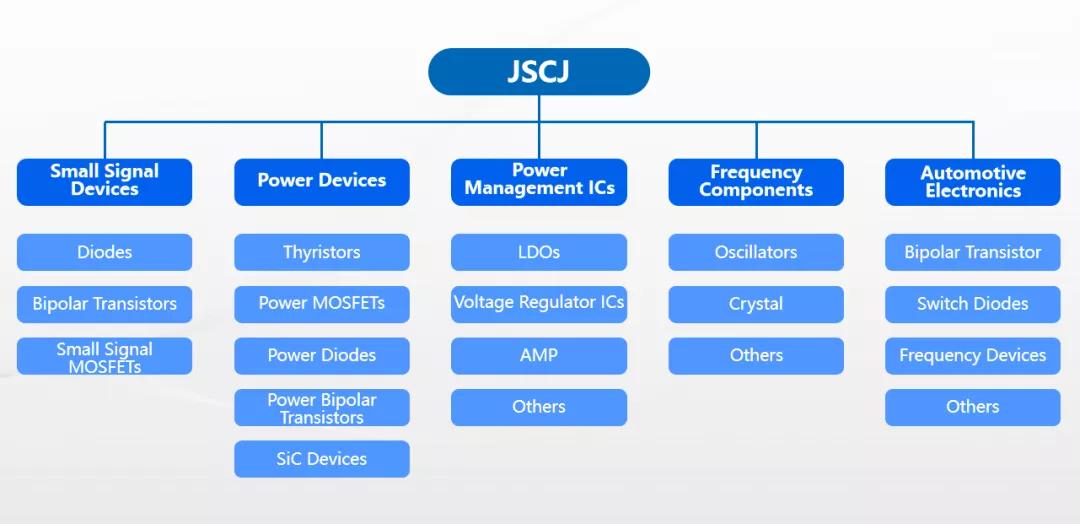 JSCJ

Small Signal Devices

Diodes

Bipolar Transistors

Small Signal MOSFETs

Power Devices

Thyristors

Power MOSFETs

Power Diodes

Power Bipolar Transistors

SiC Devices

Power Management ICs

LDOs

Voltage Regulator ICs

AMP

Others

Frequency Components

Oscillators

Crystal

Others

Automotive Electronics

Bipolar Transistor

Switch Diodes

Frequency Devices

Others